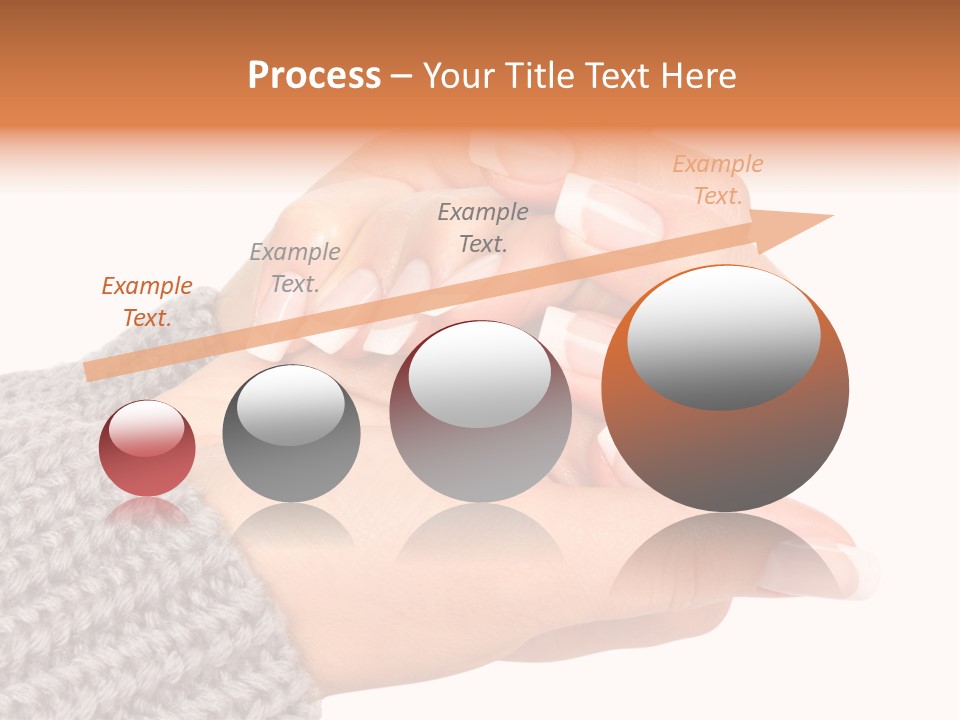 Process – Your Title Text Here

Example Text.

Example Text.

Example Text.

Example Text.